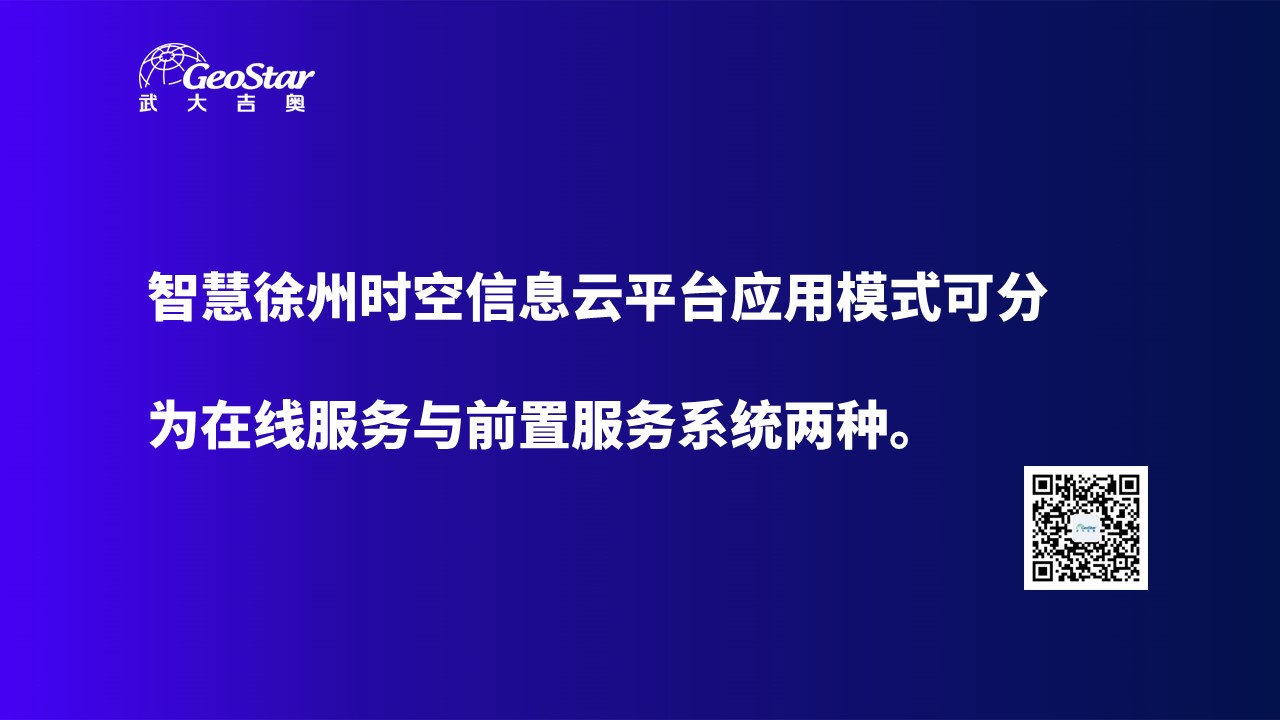 GeoStar
武大吉奥

智慧徐州时空信息云平台应用模式可分为在线服务与前置服务系统两种。